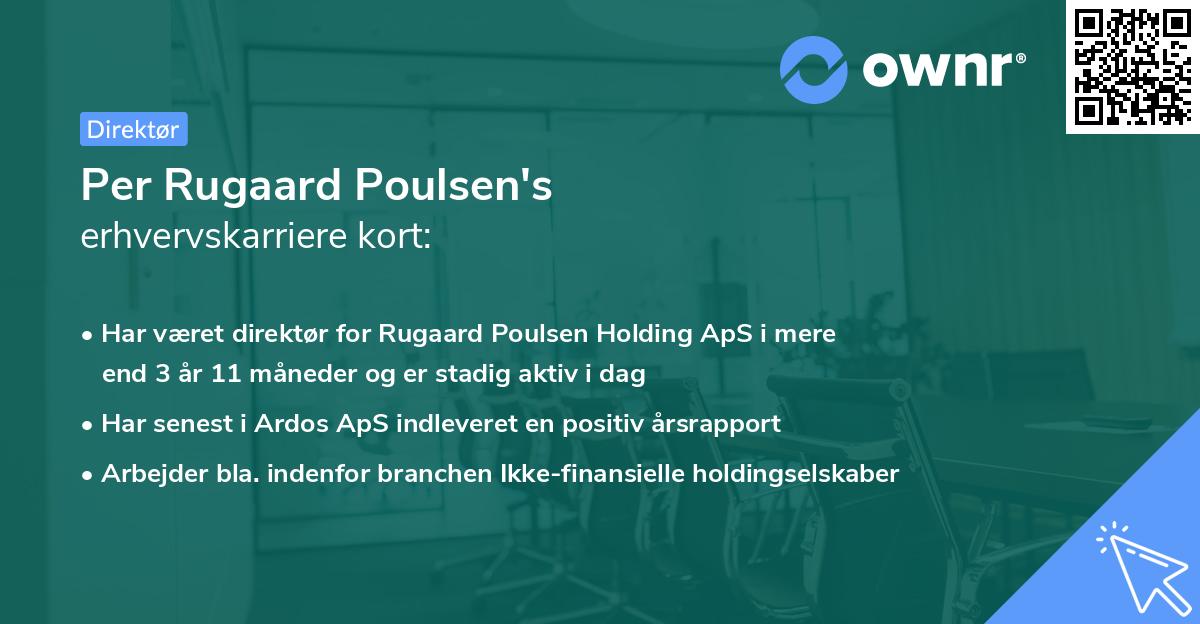 ownr®

Direktør

Per Rugaard Poulsen's
erhvervskarriere kort:

• Har været direktør for Rugaard Poulsen Holding ApS i mere end 3 år 11 måneder og er stadig aktiv i dag

• Har senest i Ardos ApS indleveret en positiv årsrapport

• Arbejder bla. indenfor branchen Ikke-finansielle holdingselskaber